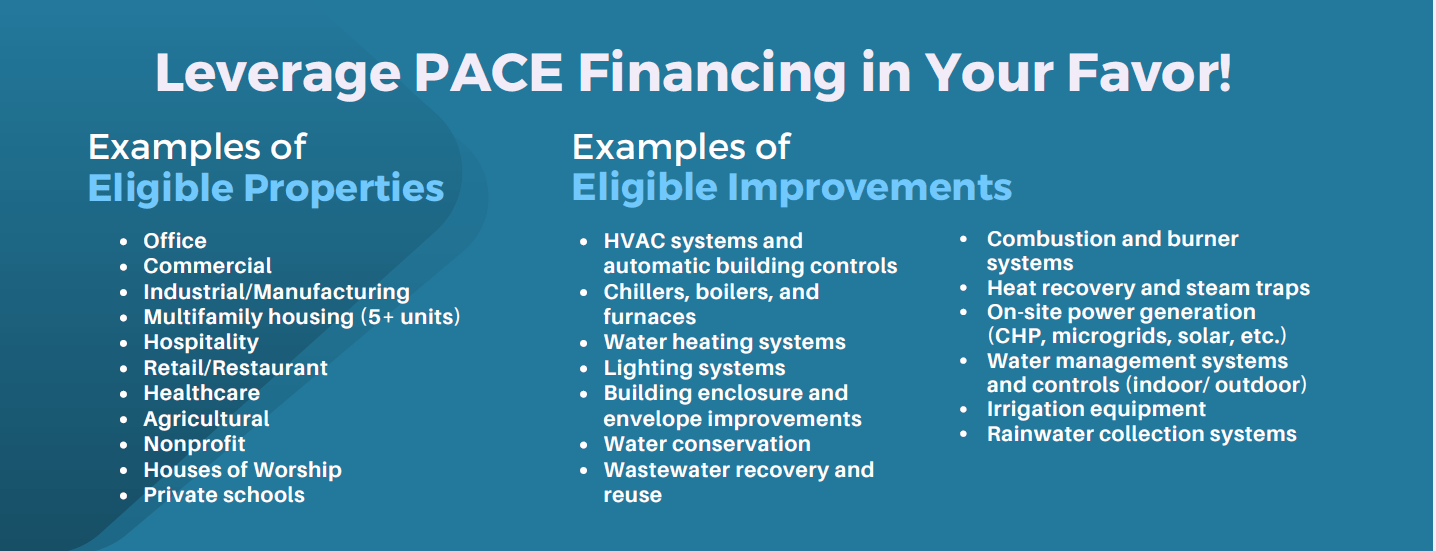 Leverage PACE Financing in Your Favor!

Examples of
Eligible Properties

- Office
- Commercial
- Industrial/Manufacturing
- Multifamily housing (5+ units)
- Hospitality
- Retail/Restaurant
- Healthcare
- Agricultural
- Nonprofit
- Houses of Worship
- Private schools

Examples of
Eligible Improvements

- HVAC systems and automatic building controls
- Chillers, boilers, and furnaces
- Water heating systems
- Lighting systems
- Building enclosure and envelope improvements
- Water conservation
- Wastewater recovery and reuse

- Combustion and burner systems
- Heat recovery and steam traps
- On-site power generation (CHP, microgrids, solar, etc.)
- Water management systems and controls (indoor/ outdoor)
- Irrigation equipment
- Rainwater collection systems